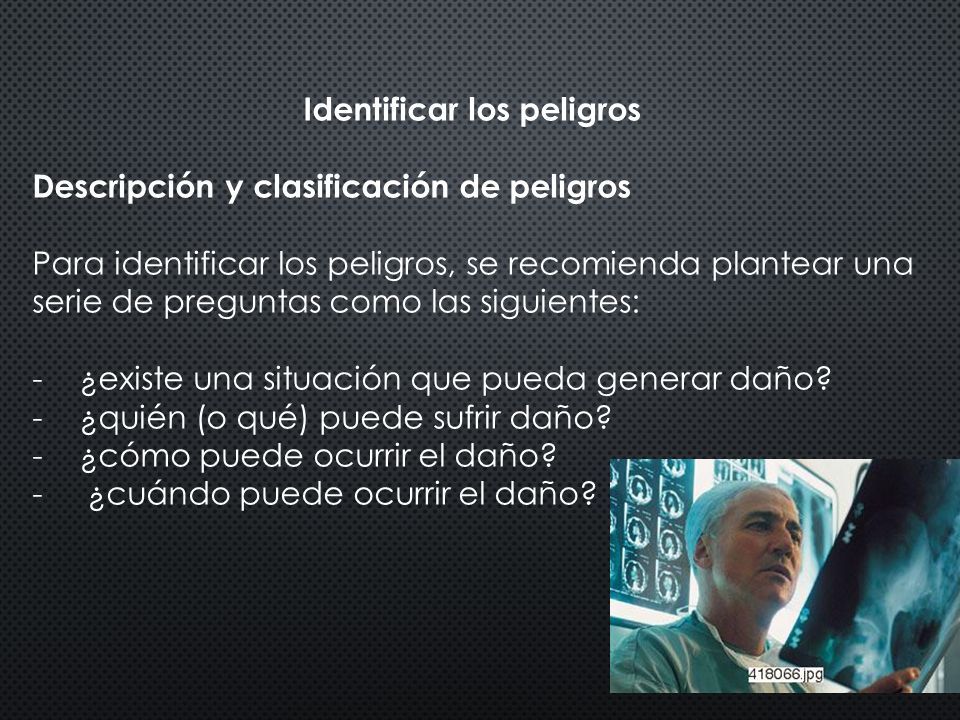 Identificar los peligros

Descripción y clasificación de peligros

Para identificar los peligros, se recomienda plantear una serie de preguntas como las siguientes:

- ¿existe una situación que pueda generar daño?
- ¿quién (o qué) puede sufrir daño?
- ¿cómo puede ocurrir el daño?
- ¿cuándo puede ocurrir el daño?

418066.jpg